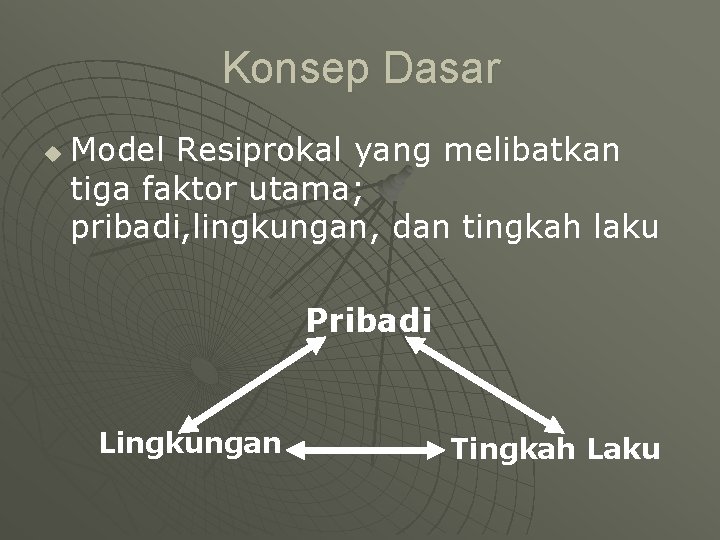 Konsep Dasar

Model Resiprokal yang melibatkan tiga faktor utama; pribadi,lingkungan, dan tingkah laku

Pribadi

Lingkungan

Tingkah Laku